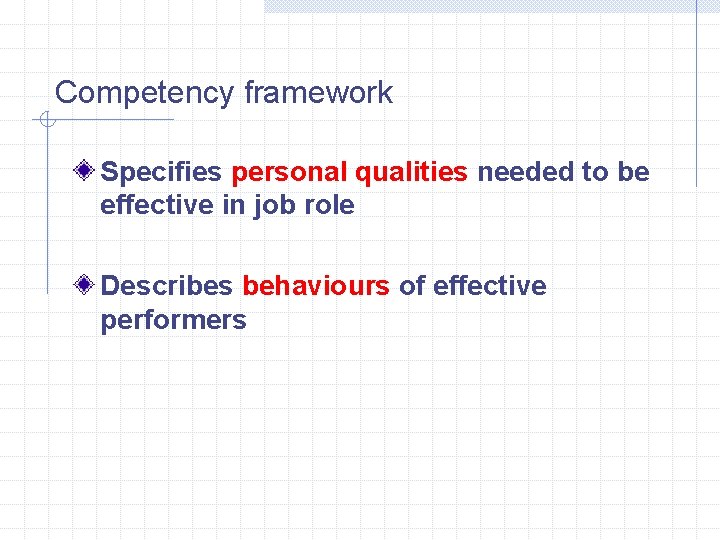 Competency framework

Specifies personal qualities needed to be effective in job role

Describes behaviours of effective performers